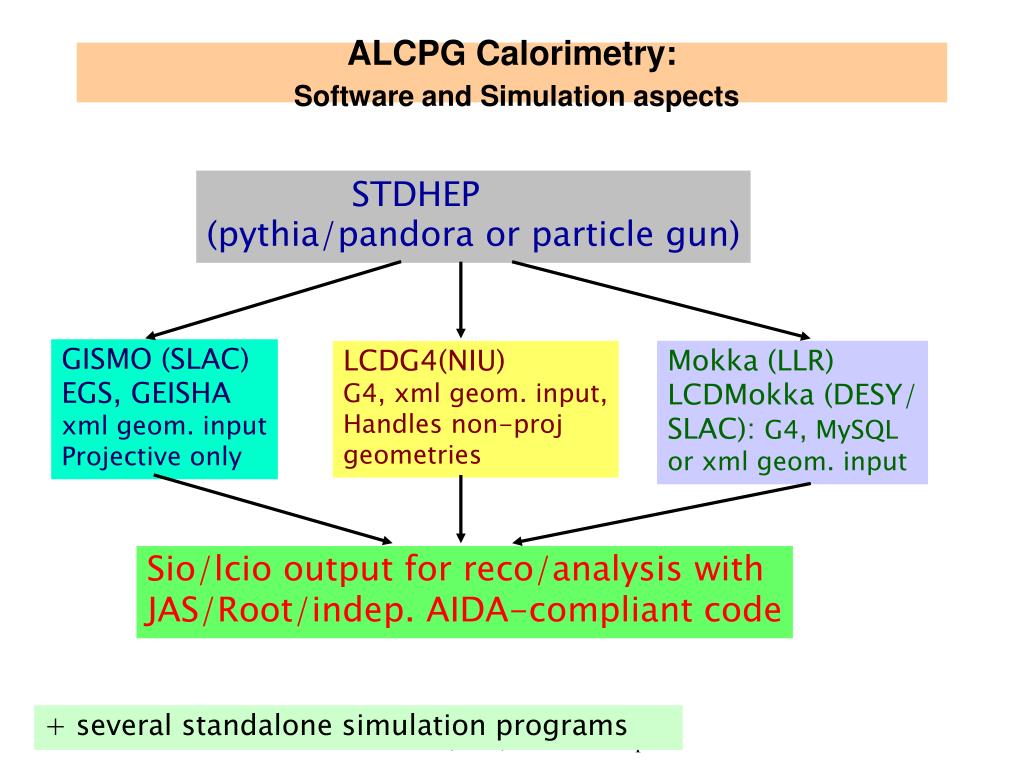 ALCPG Calorimetry:
Software and Simulation aspects

STDHEP
(pythia/pandora or particle gun)

GISMO (SLAC)
EGS, GEISHA
xml geom. input
Projective only

LCDG4(NIU)
G4, xml geom. input,
Handles non-proj
geometries

Mokka (LLR)
LCDMokka (DESY/SLAC): G4, MySQL
or xml geom. input

Sio/lcio output for reco/analysis with
JAS/Root/indep. AIDA-compliant code

+ several standalone simulation programs